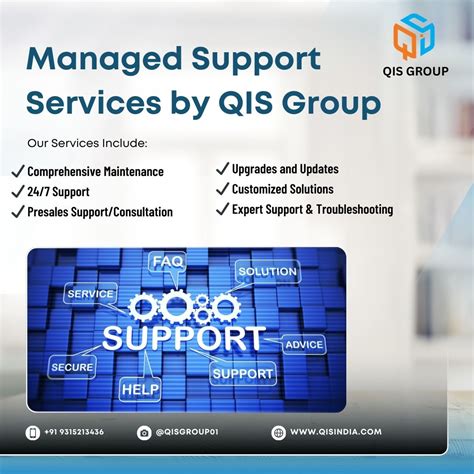 QIS GROUP

Managed Support Services by QIS Group

Our Services Include:

✓ Comprehensive Maintenance
✓ 24/7 Support
✓ Presales Support/Consultation
✓ Upgrades and Updates
✓ Customized Solutions
✓ Expert Support & Troubleshooting

FAQ
SOLUTION
SERVICE
SUPPORT
ADVICE
SECURE
SUPPORT
HELP

+91 9315213436
@QISGROUP01
WWW.QISINDIA.COM